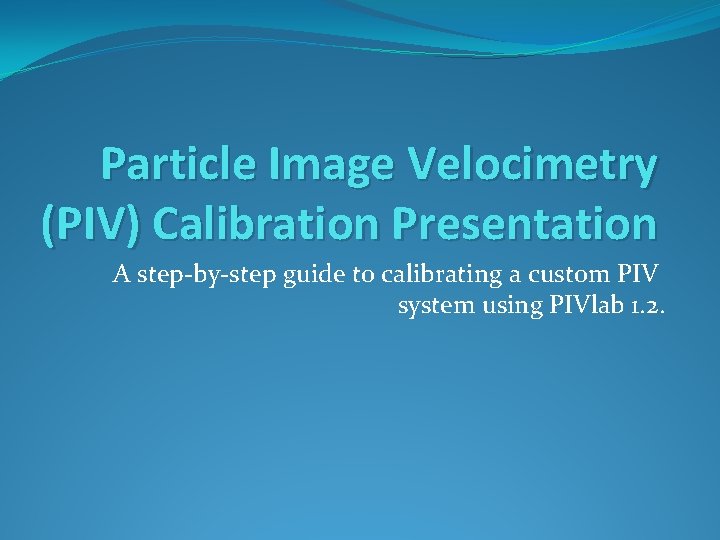 Particle Image Velocimetry (PIV) Calibration Presentation

A step-by-step guide to calibrating a custom PIV system using PIVlab 1.2.